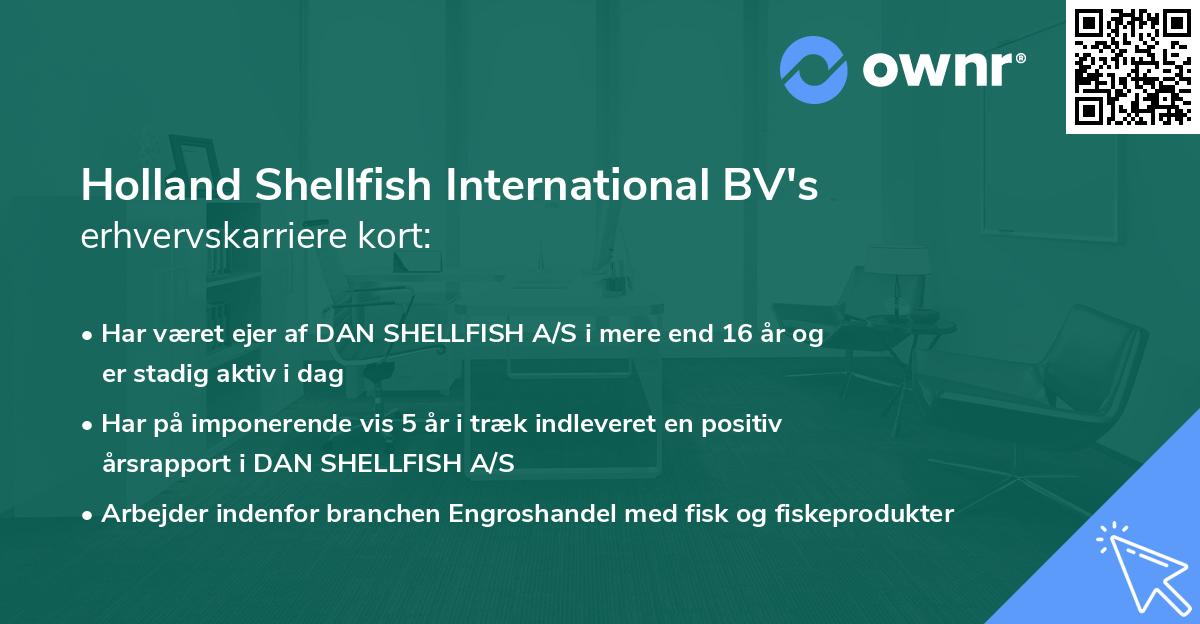 ownr®

Holland Shellfish International BV's
erhvervskarriere kort:

• Har været ejer af DAN SHELLFISH A/S i mere end 16 år og er stadig aktiv i dag
• Har på imponerende vis 5 år i træk indleveret en positiv årsrapport i DAN SHELLFISH A/S
• Arbejder indenfor branchen Engroshandel med fisk og fiskeprodukter